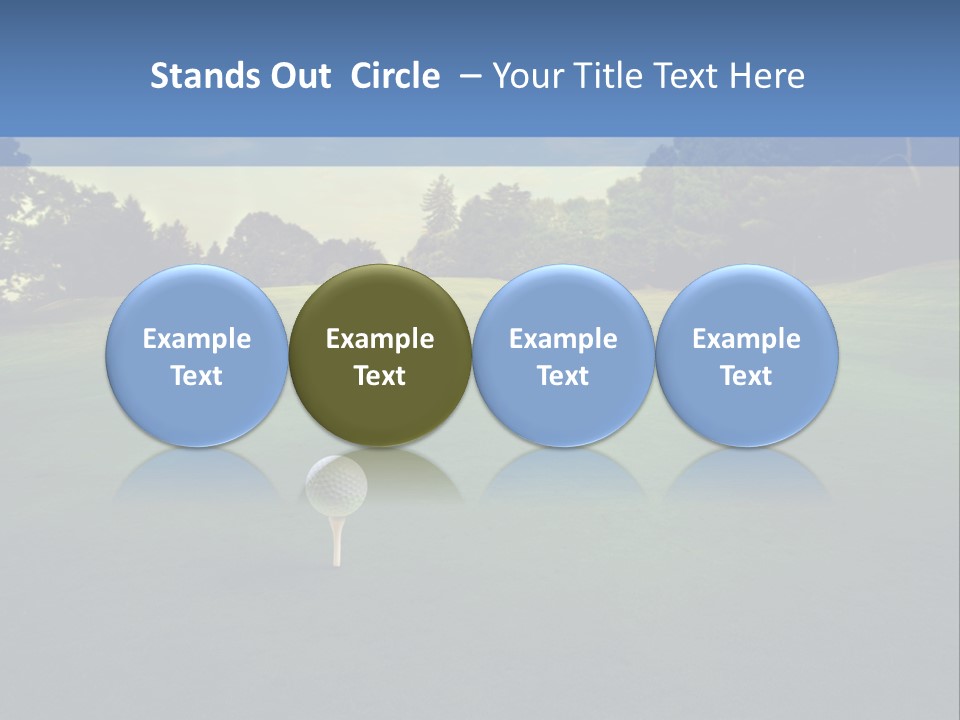 Stands Out Circle – Your Title Text Here

Example Text

Example Text

Example Text

Example Text